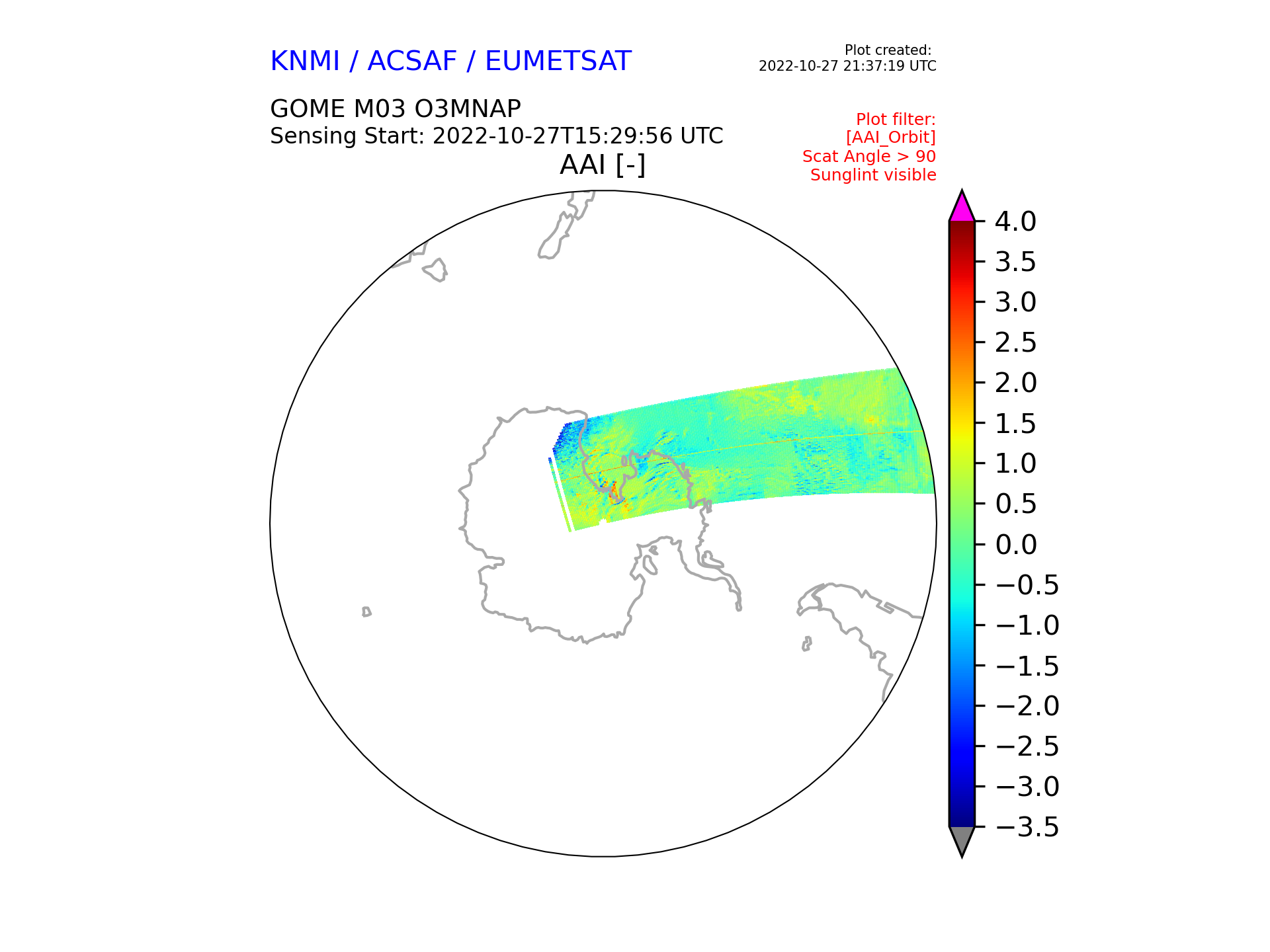 KNMI / ACSAF / EUMETSAT

Plot created:
2022-10-27 21:37:19 UTC

GOME M03 O3MNAP
Sensing Start: 2022-10-27T15:29:56 UTC

Plot filter:
[AAI_Orbit]
Scat Angle > 90
Sunglint visible

AAI [-]

4.0
3.5
3.0
2.5
2.0
1.5
1.0
0.5
0.0
−0.5
−1.0
−1.5
−2.0
−2.5
−3.0
−3.5